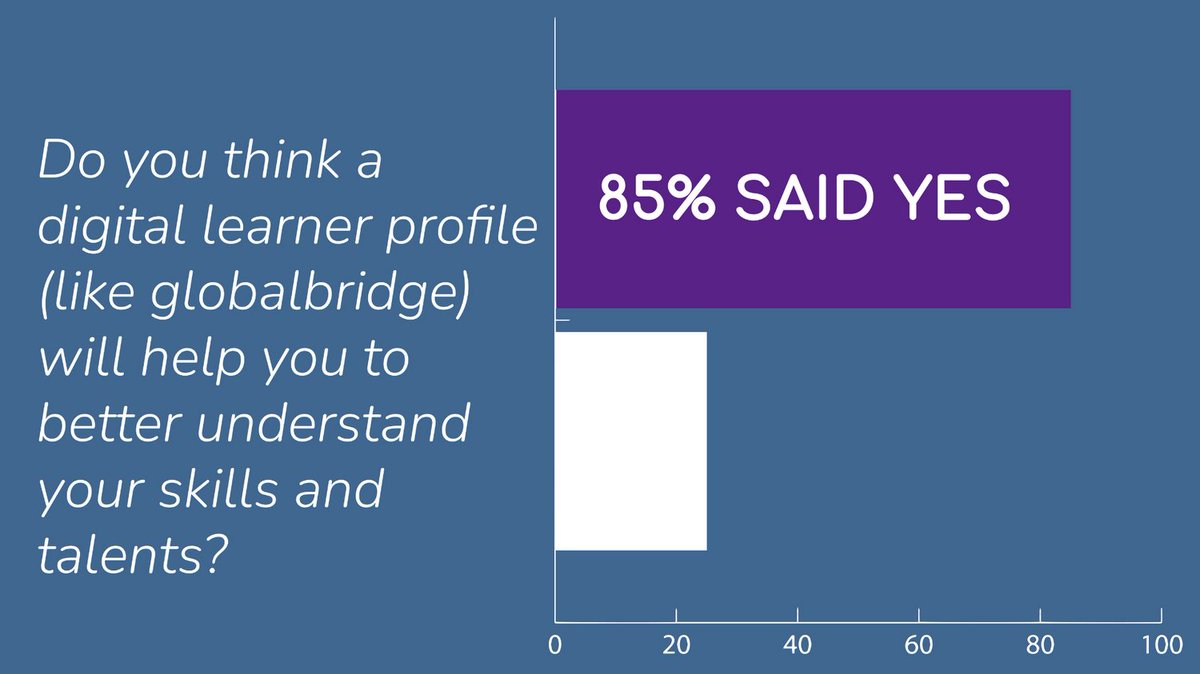 Do you think a digital learner profile (like globalbridge) will help you to better understand your skills and talents?

85% SAID YES

0
20
40
60
80
100